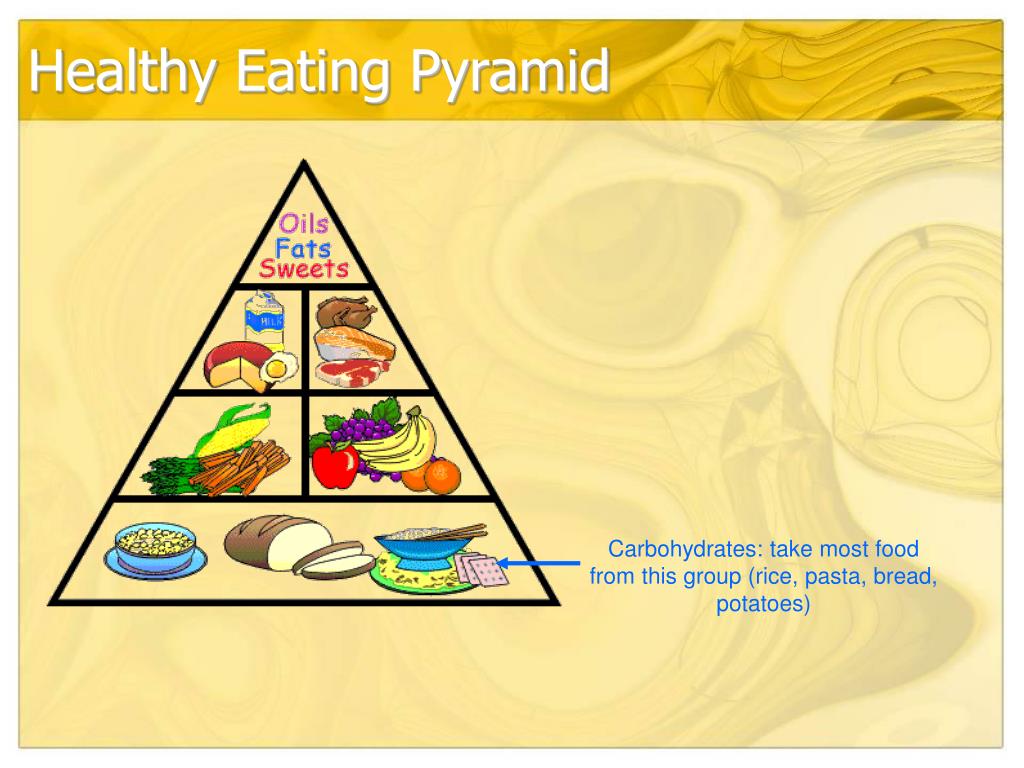 Healthy Eating Pyramid

Oils
Fats
Sweets

MILK

Carbohydrates: take most food from this group (rice, pasta, bread, potatoes)